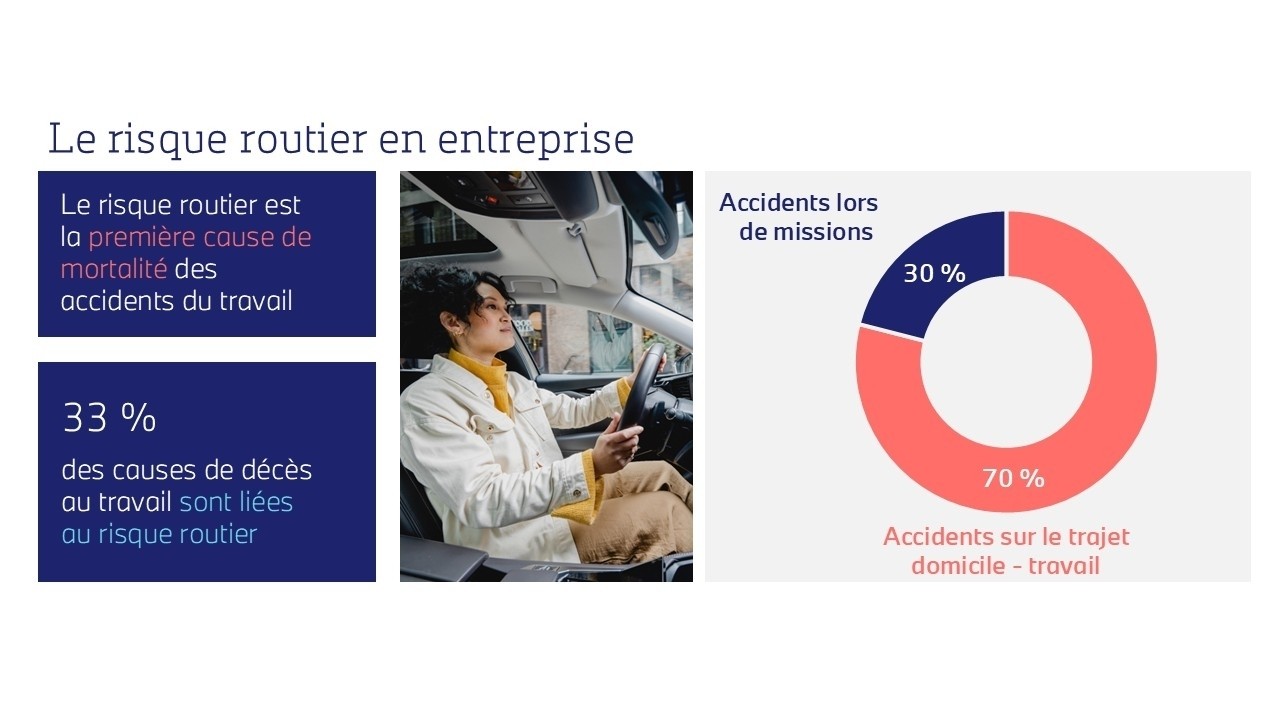 Le risque routier en entreprise

Le risque routier est la première cause de mortalité des accidents du travail

33 %

des causes de décès au travail sont liées au risque routier

Accidents lors de missions

30 %

70 %

Accidents sur le trajet domicile - travail